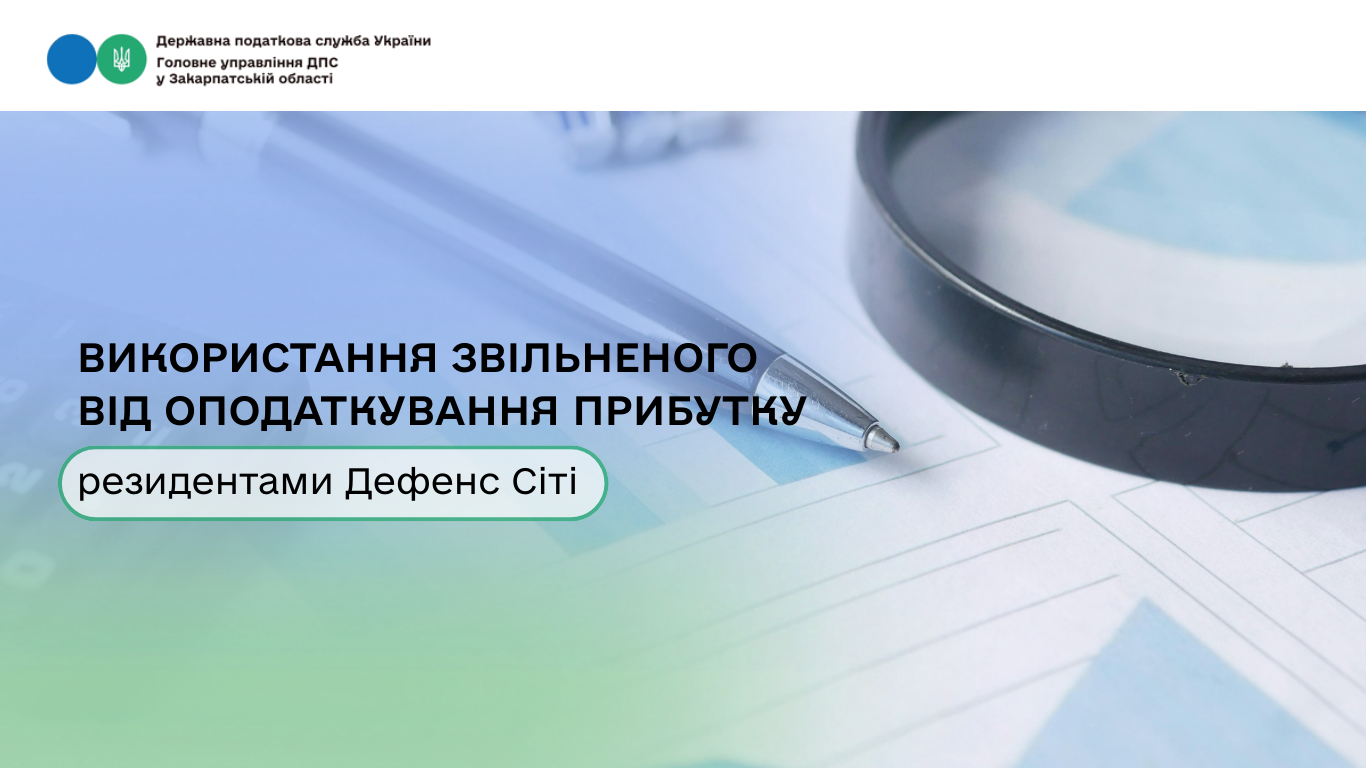 Державна податкова служба України
Головне управління ДПС у Закарпатській області

ВИКОРИСТАННЯ ЗВІЛЬНЕНОГО ВІД ОПОДАТКУВАННЯ ПРИБУТКУ

резидентами Дефенс Сіті